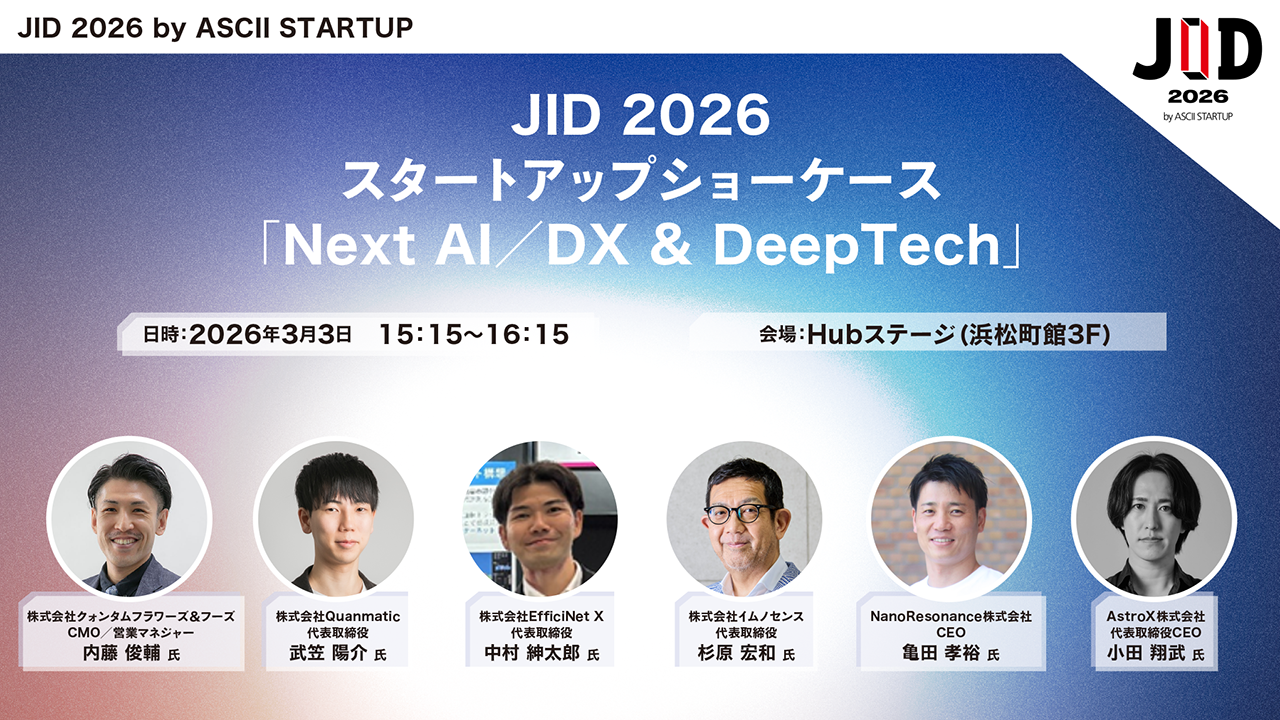 JID 2026 by ASCII STARTUP

JID 2026 by ASCII STARTUP

JID 2026
スタートアップショーケース
「Next AI／DX & DeepTech」

日時：2026年3月3日　15:15～16:15

会場：Hubステージ（浜松町館3F）

株式会社クォンタムフラワーズ&フーズ
CMO／営業マネジャー
内藤 俊輔 氏

株式会社Quanmatic
代表取締役
武笠 陽介 氏

株式会社EfficiNet X
代表取締役
中村 紳太郎 氏

株式会社イムノセンス
代表取締役
杉原 宏和 氏

NanoResonance株式会社
CEO
亀田 孝裕 氏

AstroX株式会社
代表取締役CEO
小田 翔武 氏